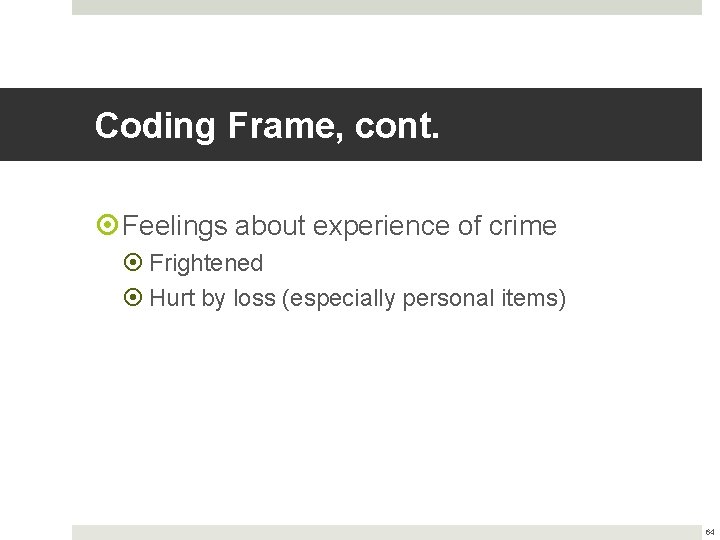 Coding Frame, cont.

Feelings about experience of crime

Frightened

Hurt by loss (especially personal items)

64